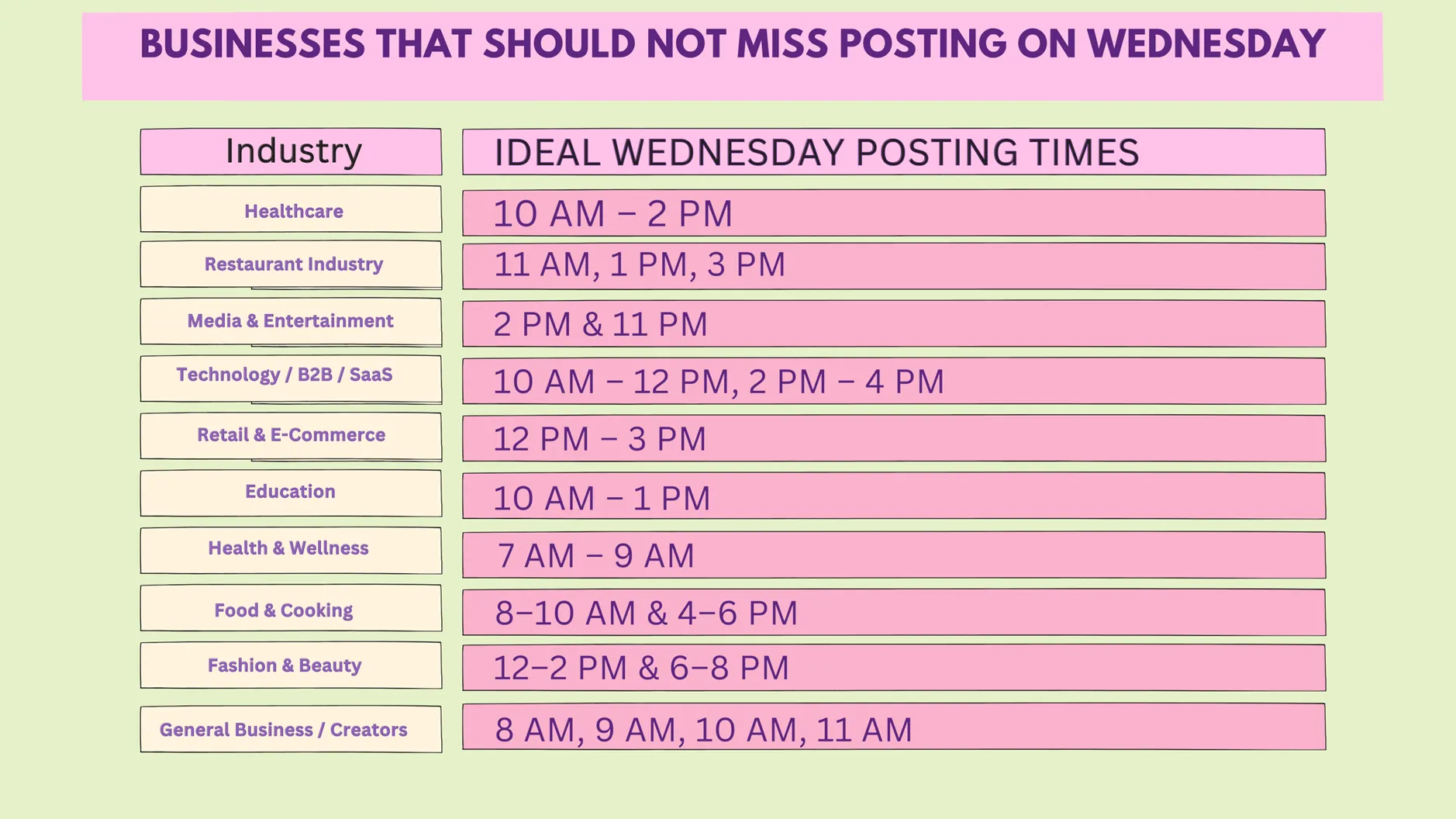 BUSINESSES THAT SHOULD NOT MISS POSTING ON WEDNESDAY

| Industry | IDEAL WEDNESDAY POSTING TIMES |
|---|---|
| Healthcare | 10 AM – 2 PM |
| Restaurant Industry | 11 AM, 1 PM, 3 PM |
| Media & Entertainment | 2 PM & 11 PM |
| Technology / B2B / SaaS | 10 AM – 12 PM, 2 PM – 4 PM |
| Retail & E-Commerce | 12 PM – 3 PM |
| Education | 10 AM – 1 PM |
| Health & Wellness | 7 AM – 9 AM |
| Food & Cooking | 8–10 AM & 4–6 PM |
| Fashion & Beauty | 12–2 PM & 6–8 PM |
| General Business / Creators | 8 AM, 9 AM, 10 AM, 11 AM |